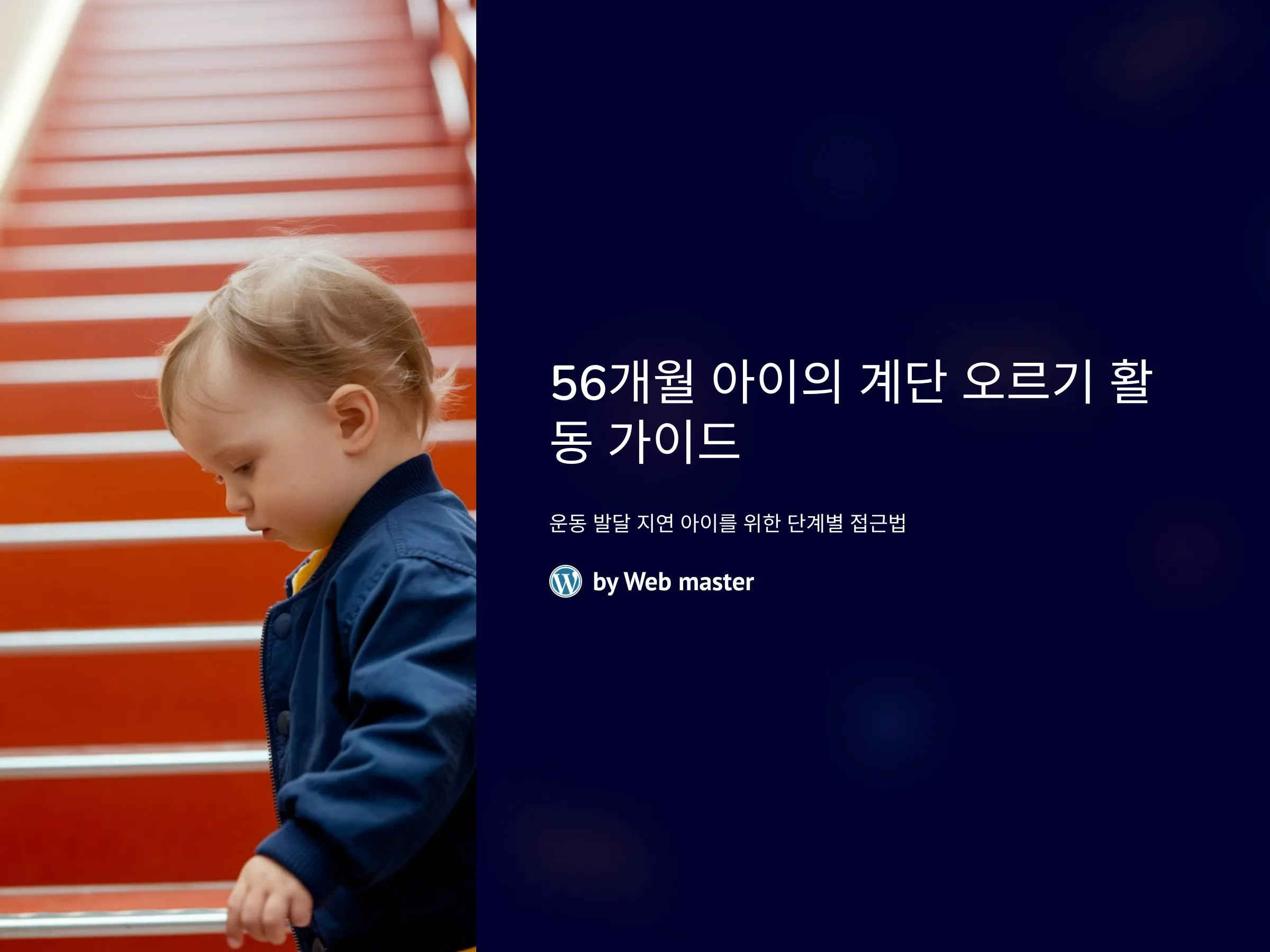 56개월 아이의 계단 오르기 활동 가이드

운동 발달 지연 아이를 위한 단계별 접근법

by Web master